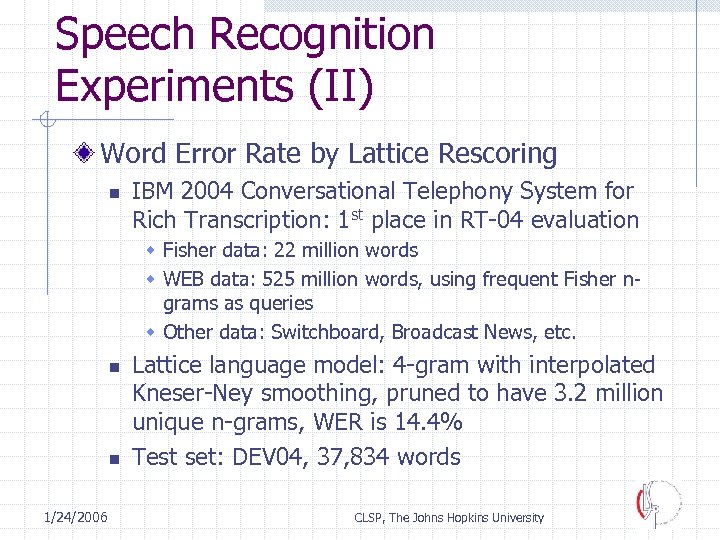 Speech Recognition Experiments (II)

Word Error Rate by Lattice Rescoring

IBM 2004 Conversational Telephony System for Rich Transcription: 1$^{st}$ place in RT-04 evaluation

Fisher data: 22 million words

WEB data: 525 million words, using frequent Fisher n-grams as queries

Other data: Switchboard, Broadcast News, etc.

Lattice language model: 4-gram with interpolated Kneser-Ney smoothing, pruned to have 3.2 million unique n-grams, WER is 14.4%

Test set: DEV04, 37,834 words

1/24/2006

CLSP, The Johns Hopkins University